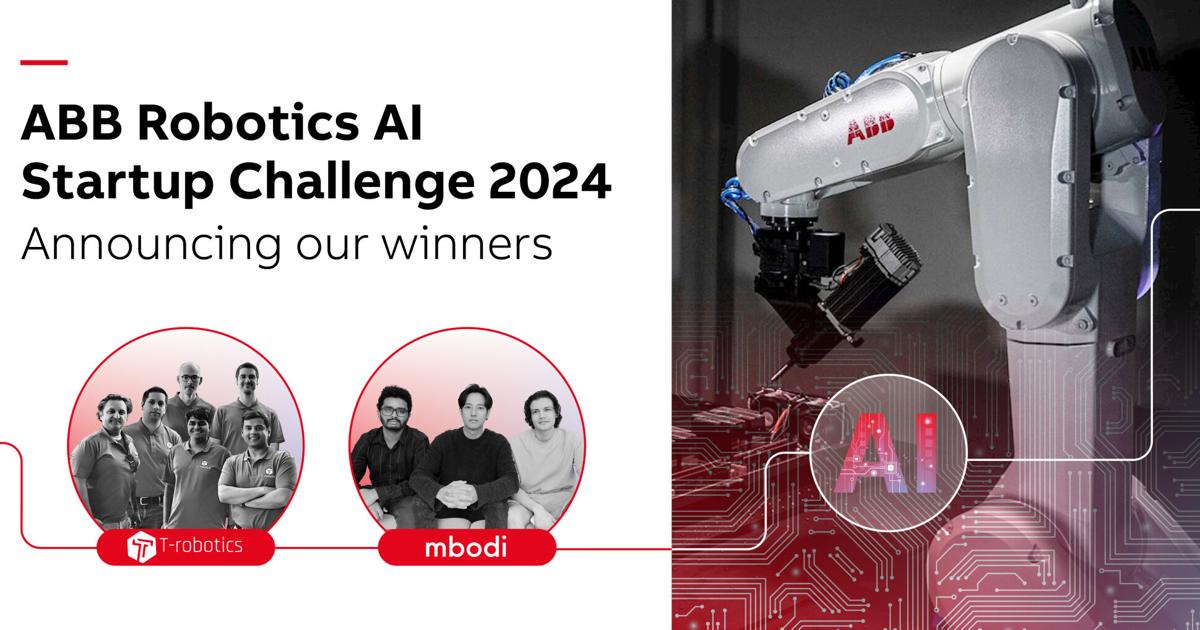 ABB Robotics AI Startup Challenge 2024
Announcing our winners

T-robotics

mbodi

ABB

AI